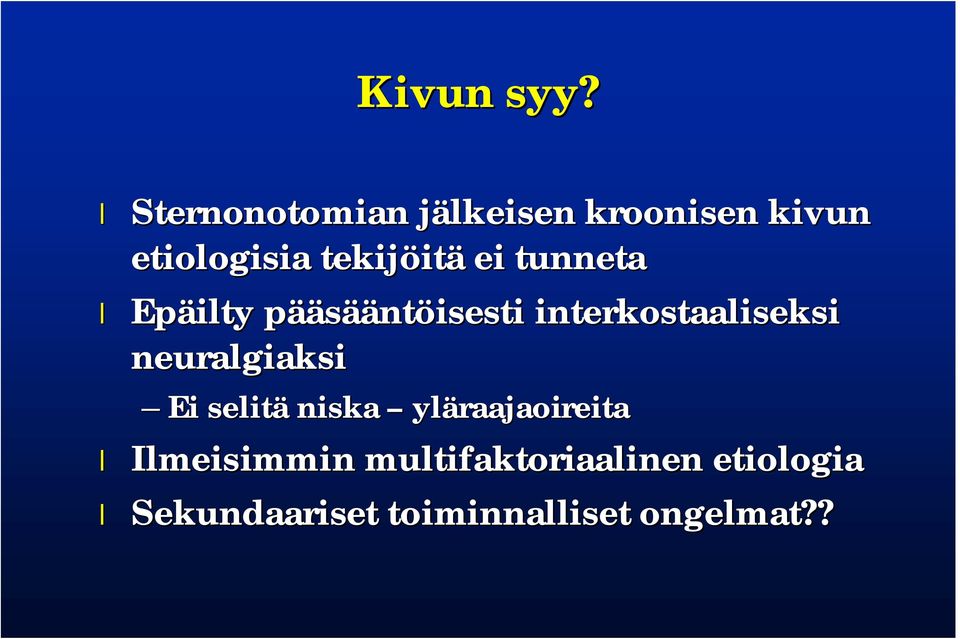 Kivun syy?

l Sternonotomian jälkeisen kroonisen kivun etiologisia tekijöitä ei tunneta

l Epäilty pääsääntöisesti interkostaaliseksi neuralgiaksi

– Ei selitä niska – yläraajaoireita

l Ilmeisimmin multifaktoriaalinen etiologia

l Sekundaariset toiminnalliset ongelmat??